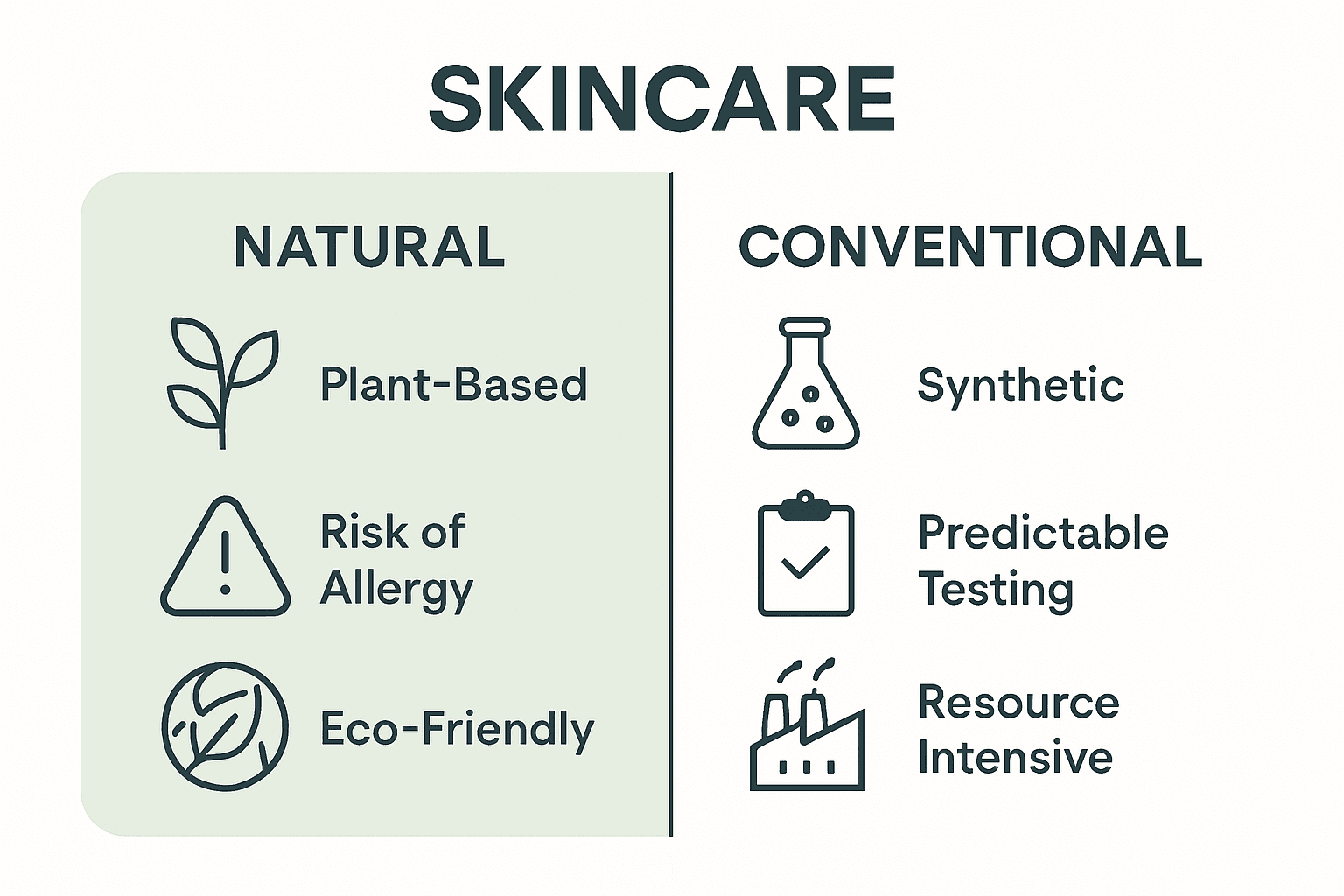 SKINCARE

NATURAL

Plant-Based

Risk of Allergy

Eco-Friendly

CONVENTIONAL

Synthetic

Predictable Testing

Resource Intensive